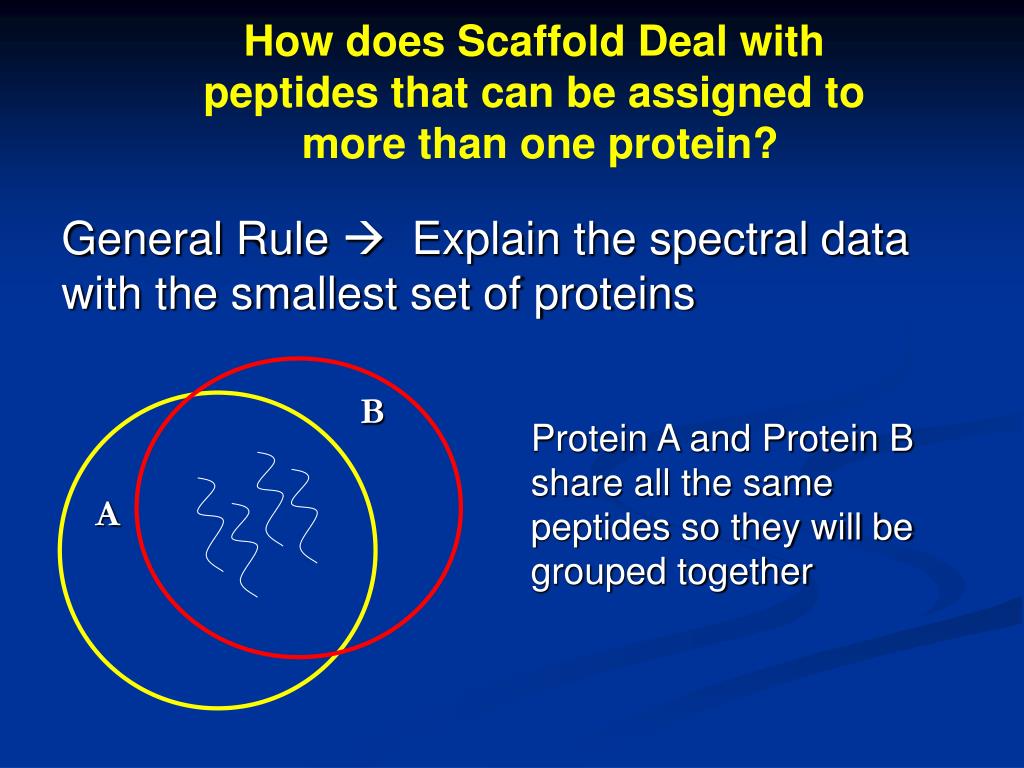 How does Scaffold Deal with peptides that can be assigned to more than one protein?

General Rule → Explain the spectral data with the smallest set of proteins

B

A

Protein A and Protein B share all the same peptides so they will be grouped together